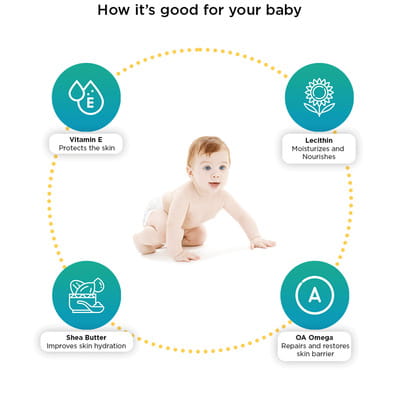 How it's good for your baby

E

Vitamin E
Protects the skin

Lecithin
Moisturizes and Nourishes

Shea Butter
Improves skin hydration

A

QA Omega
Repairs and restores skin barrier